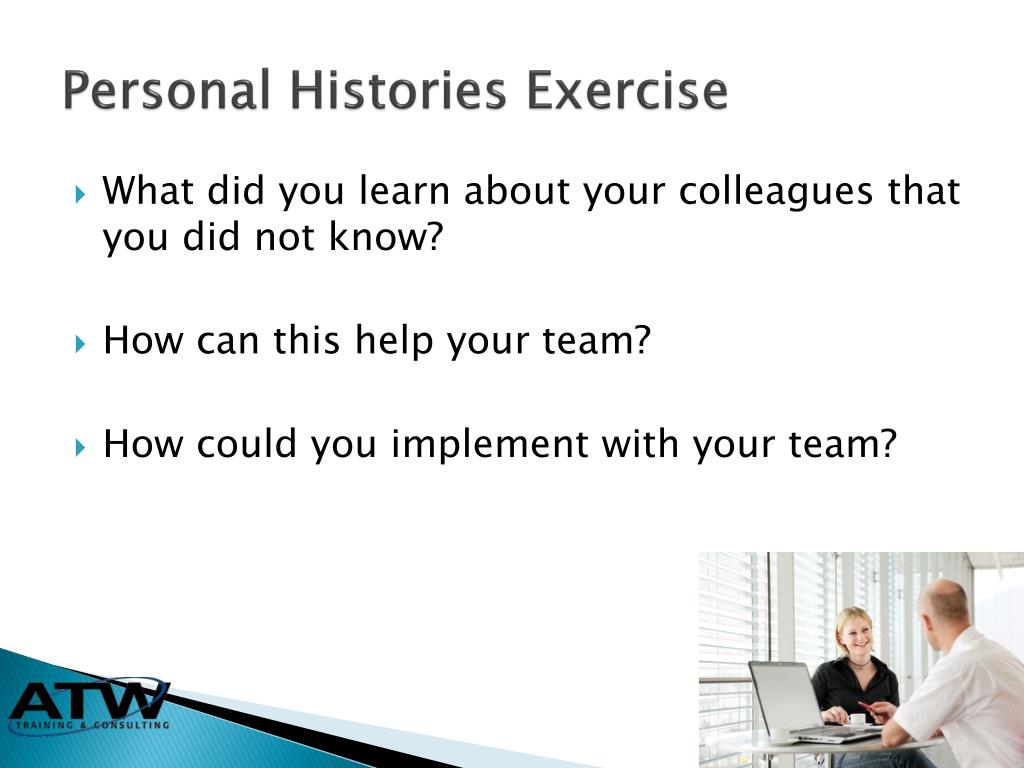 Personal Histories Exercise

What did you learn about your colleagues that you did not know?

How can this help your team?

How could you implement with your team?

ATW
TRAINING & CONSULTING